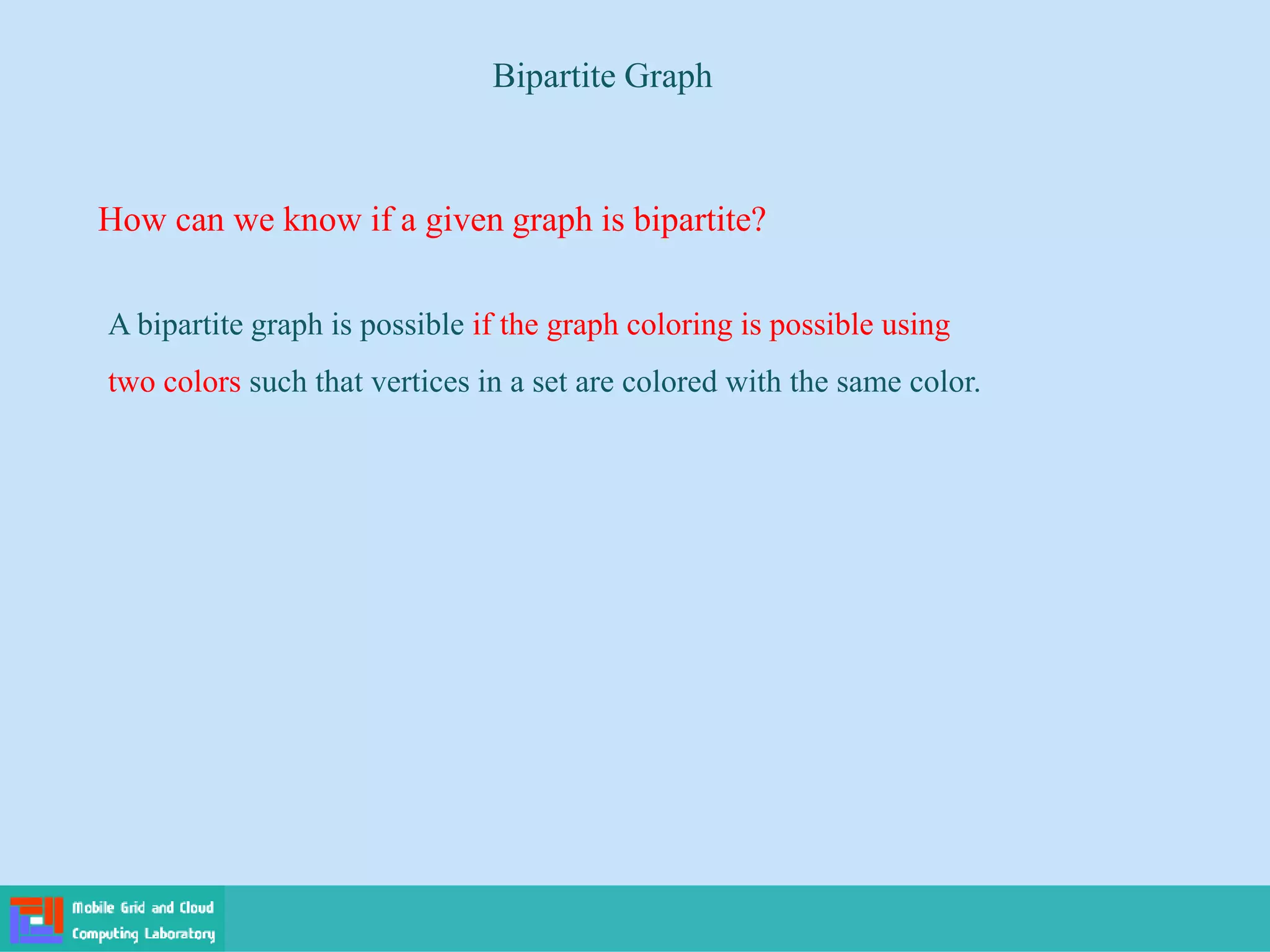 Bipartite Graph

How can we know if a given graph is bipartite?

A bipartite graph is possible if the graph coloring is possible using two colors such that vertices in a set are colored with the same color.

Mobile Grid and Cloud
Computing Laboratory